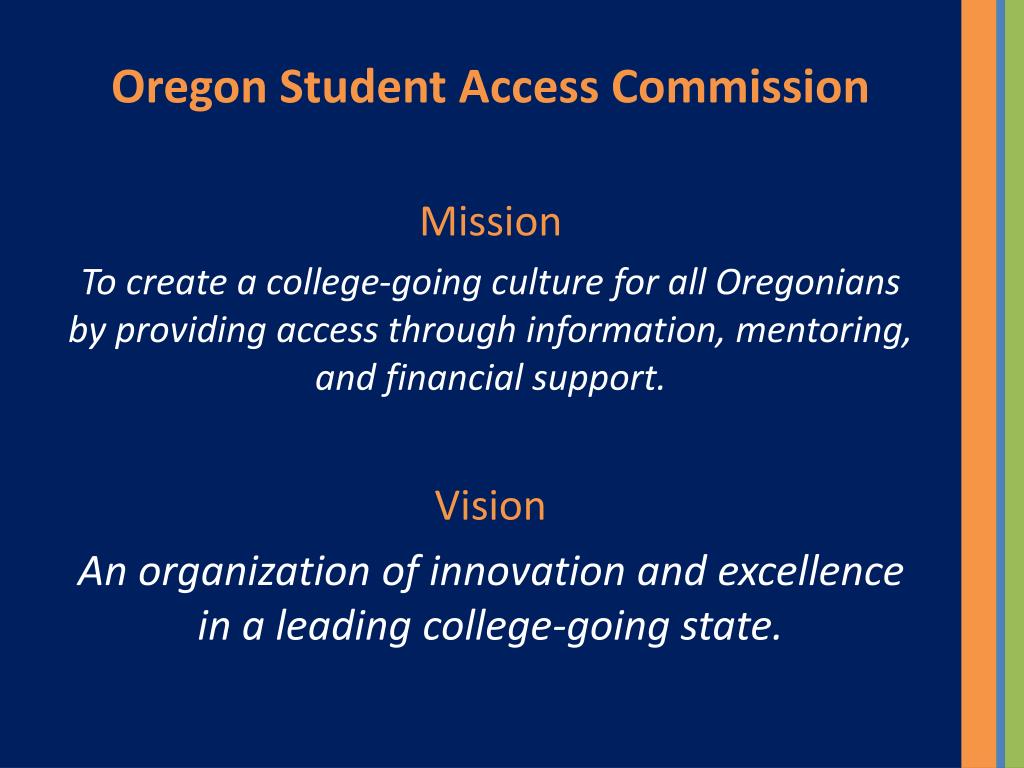 Oregon Student Access Commission

Mission

To create a college-going culture for all Oregonians by providing access through information, mentoring, and financial support.

Vision

An organization of innovation and excellence in a leading college-going state.